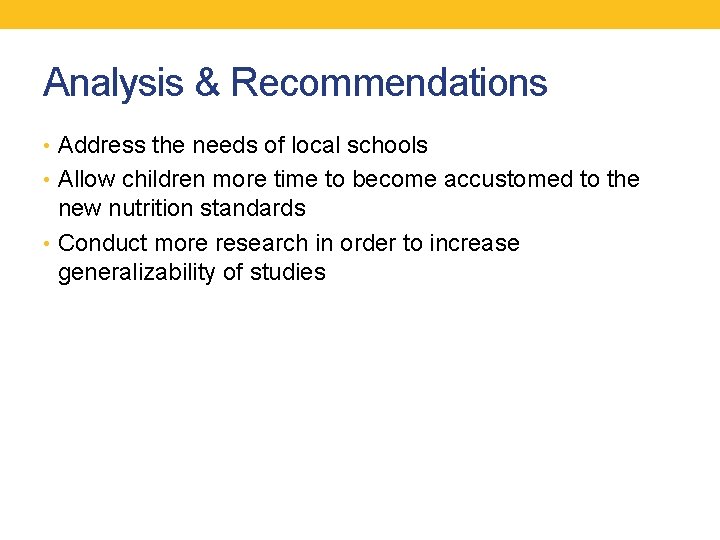 Analysis & Recommendations

• Address the needs of local schools
• Allow children more time to become accustomed to the new nutrition standards
• Conduct more research in order to increase generalizability of studies